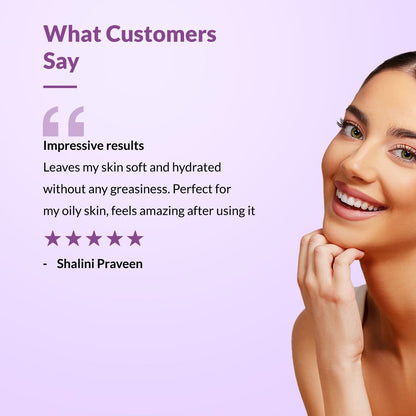 What Customers Say

“

Impressive results

Leaves my skin soft and hydrated without any greasiness. Perfect for my oily skin, feels amazing after using it

★★★★★

- Shalini Praveen